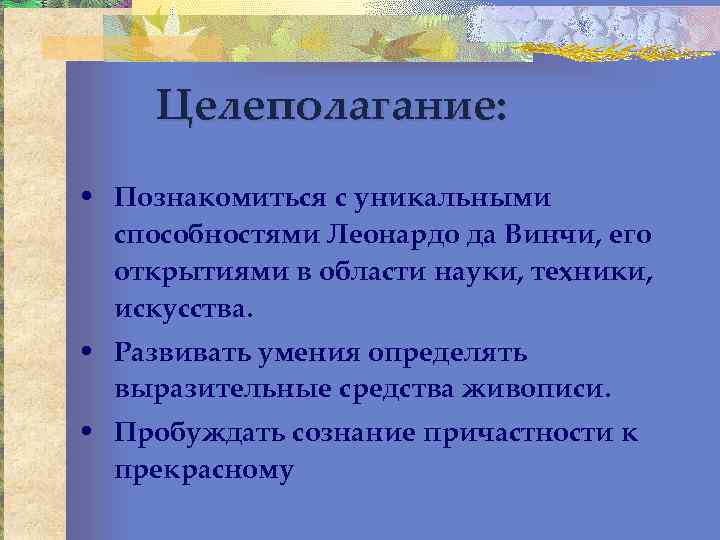 Целеполагание:

• Познакомиться с уникальными способностями Леонардо да Винчи, его открытиями в области науки, техники, искусства.

• Развивать умения определять выразительные средства живописи.

• Пробуждать сознание причастности к прекрасному